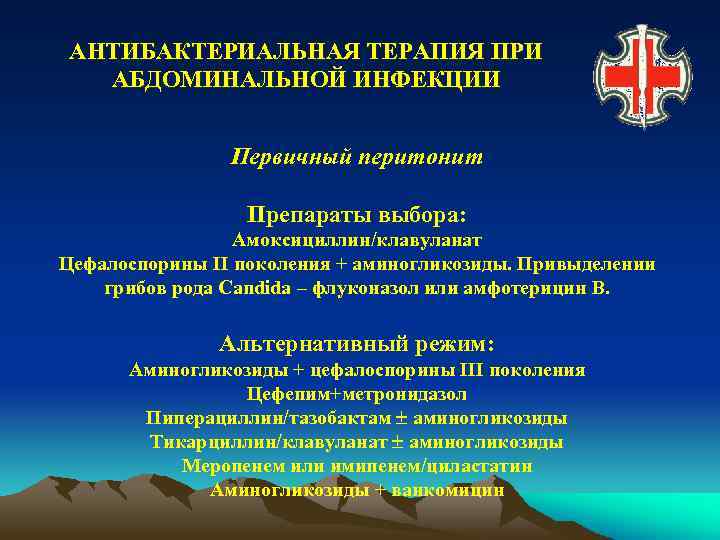 АНТИБАКТЕРИАЛЬНАЯ ТЕРАПИЯ ПРИ АБДОМИНАЛЬНОЙ ИНФЕКЦИИ

Первичный перитонит

Препараты выбора:
Амоксициллин/клавуланат
Цефалоспорины II поколения + аминогликозиды. Привыделении грибов рода Candida – флуконазол или амфотерицин В.

Альтернативный режим:
Аминогликозиды + цефалоспорины III поколения
Цефепим+метронидазол
Пиперациллин/тазобактам $\pm$ аминогликозиды
Тикарциллин/клавуланат $\pm$ аминогликозиды
Меропенем или имипенем/циластатин
Аминогликозиды + ванкомицин